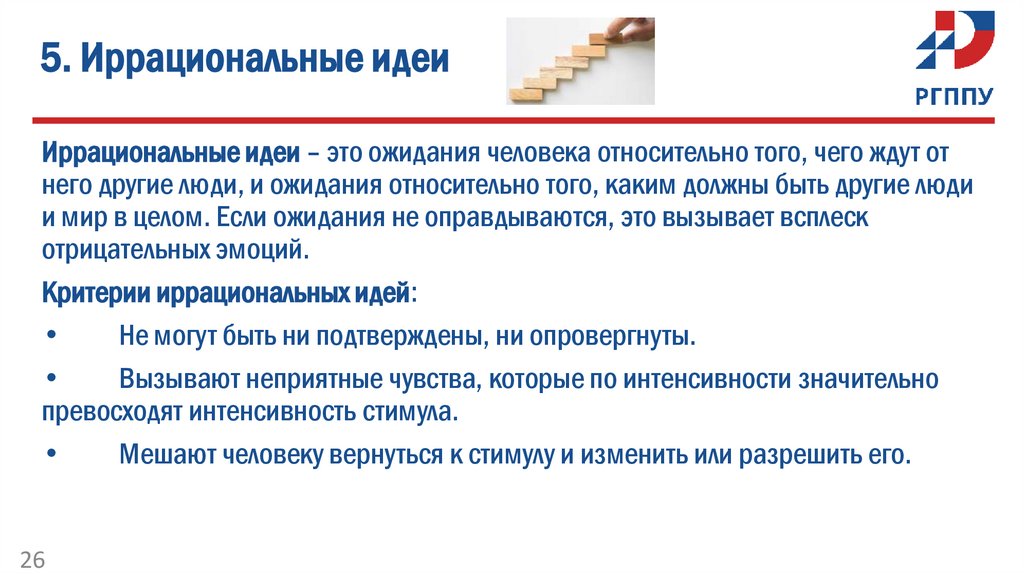 5. Иррациональные идеи

РГППУ

Иррациональные идеи – это ожидания человека относительно того, чего ждут от него другие люди, и ожидания относительно того, каким должны быть другие люди и мир в целом. Если ожидания не оправдываются, это вызывает всплеск отрицательных эмоций.

Критерии иррациональных идей:

• Не могут быть ни подтверждены, ни опровергнуты.

• Вызывают неприятные чувства, которые по интенсивности значительно превосходят интенсивность стимула.

• Мешают человеку вернуться к стимулу и изменить или разрешить его.

26